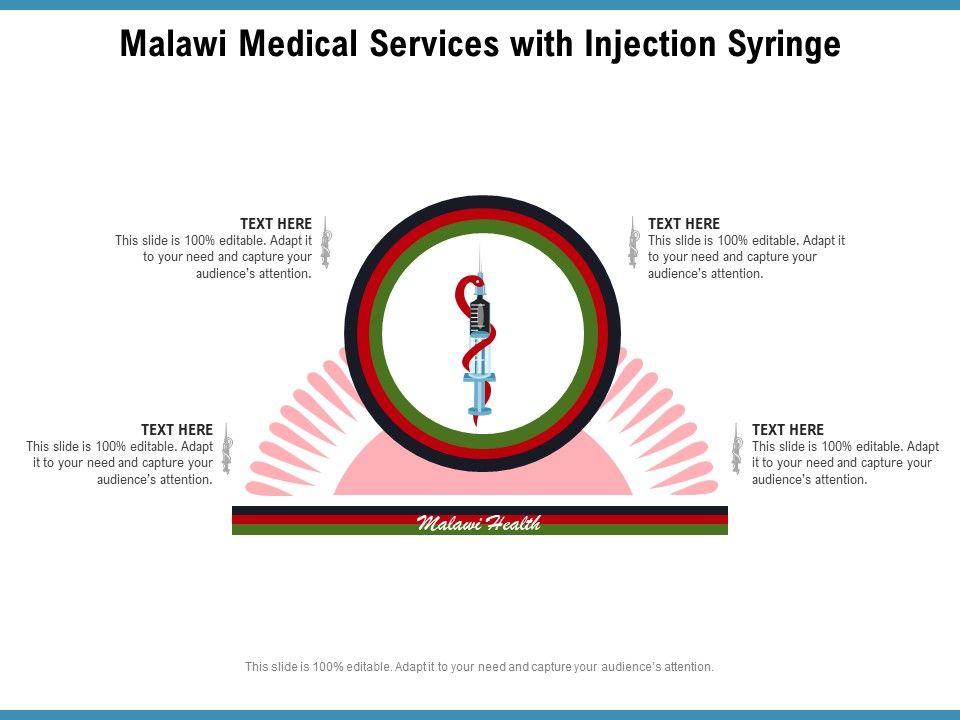 Malawi Medical Services with Injection Syringe

TEXT HERE
This slide is 100% editable. Adapt it to your need and capture your audience's attention.

TEXT HERE
This slide is 100% editable. Adapt it to your need and capture your audience's attention.

TEXT HERE
This slide is 100% editable. Adapt it to your need and capture your audience's attention.

TEXT HERE
This slide is 100% editable. Adapt it to your need and capture your audience's attention.

Malawi Health

This slide is 100% editable. Adapt it to your need and capture your audience's attention.